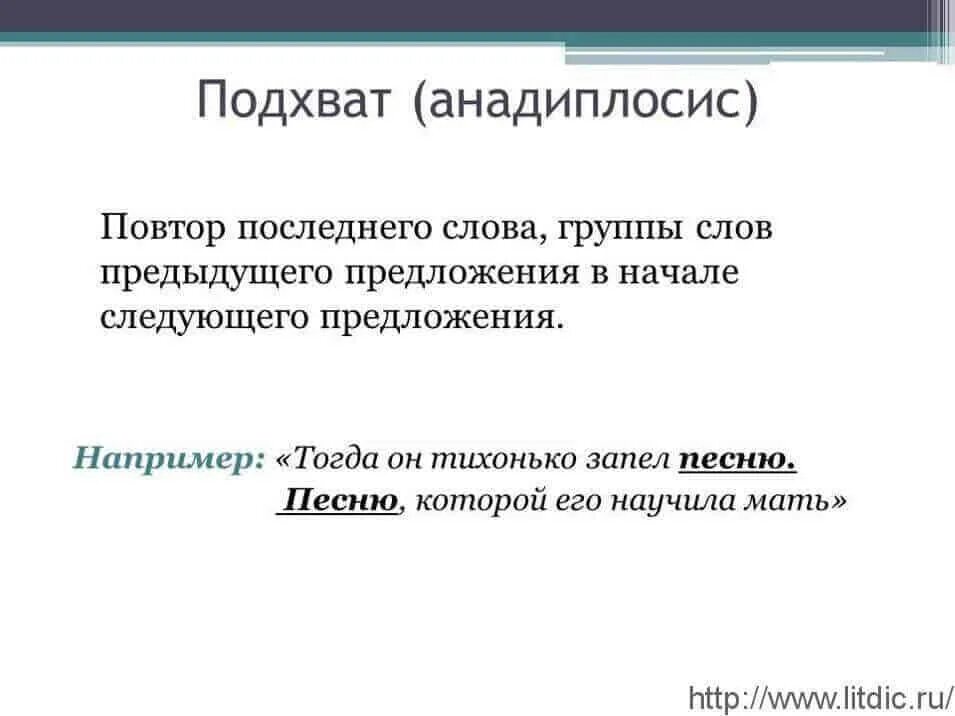 Подхват (анадиплосис)

Повтор последнего слова, группы слов предыдущего предложения в начале следующего предложения.

Например: «Тогда он тихонько запел песню. Песню, которой его научила мать»

http://www.litdic.ru/